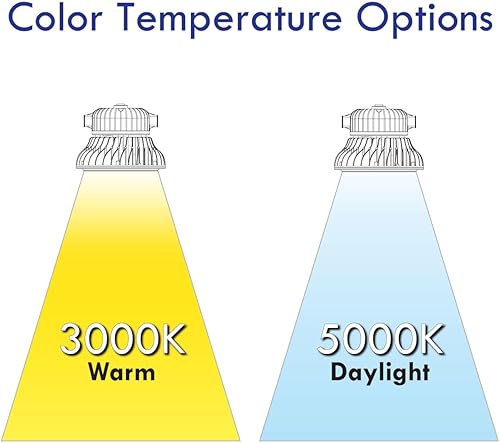 Color Temperature Options

3000K
Warm

5000K
Daylight